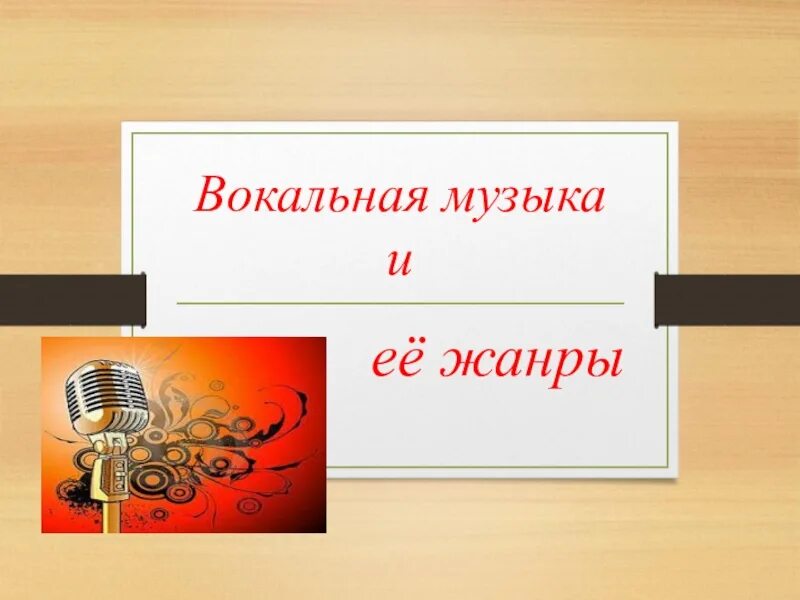 Вокальная музыка
и

её жанры